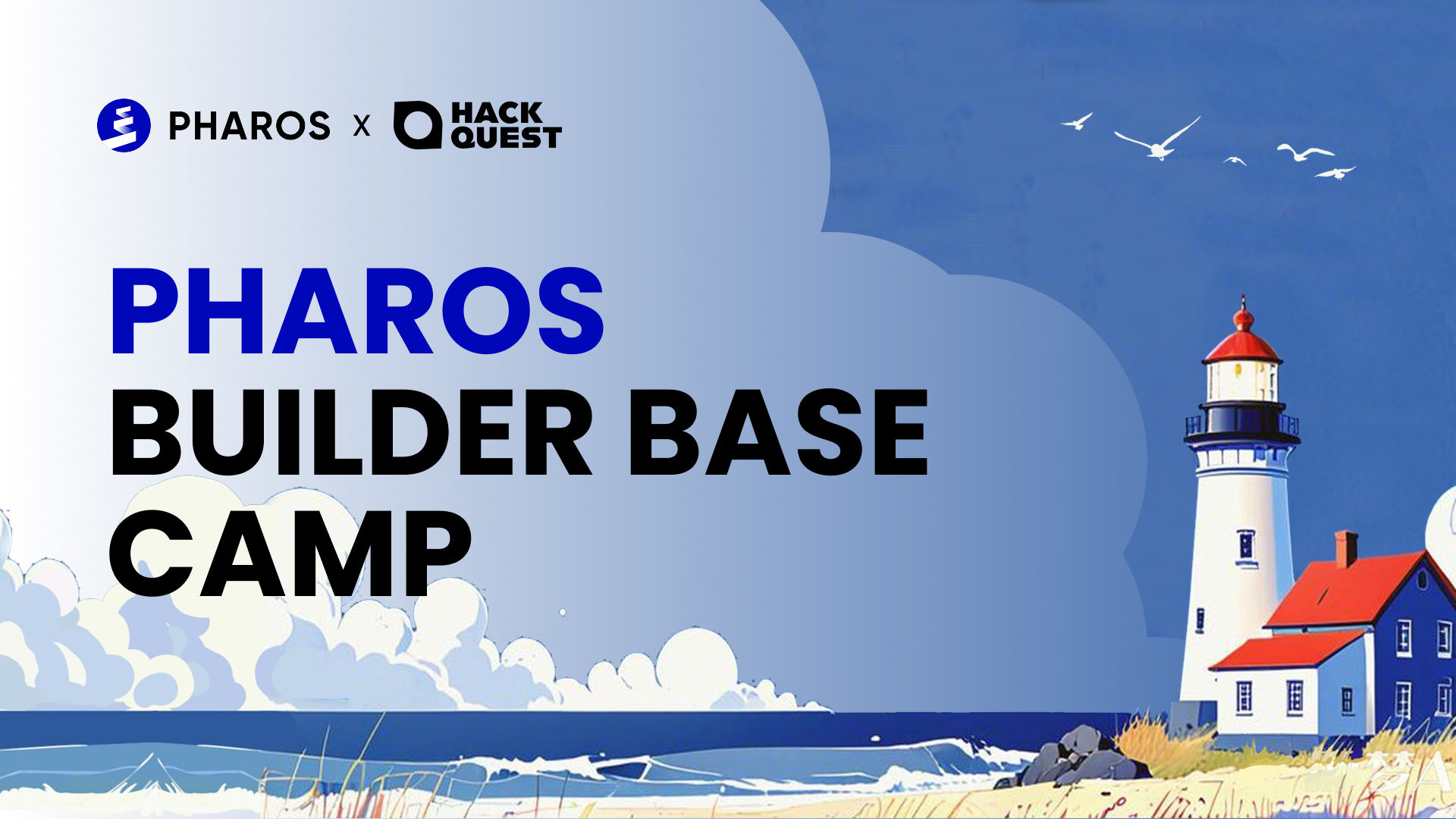 PHAROS x HACK QUEST

PHAROS
BUILDER BASE
CAMP